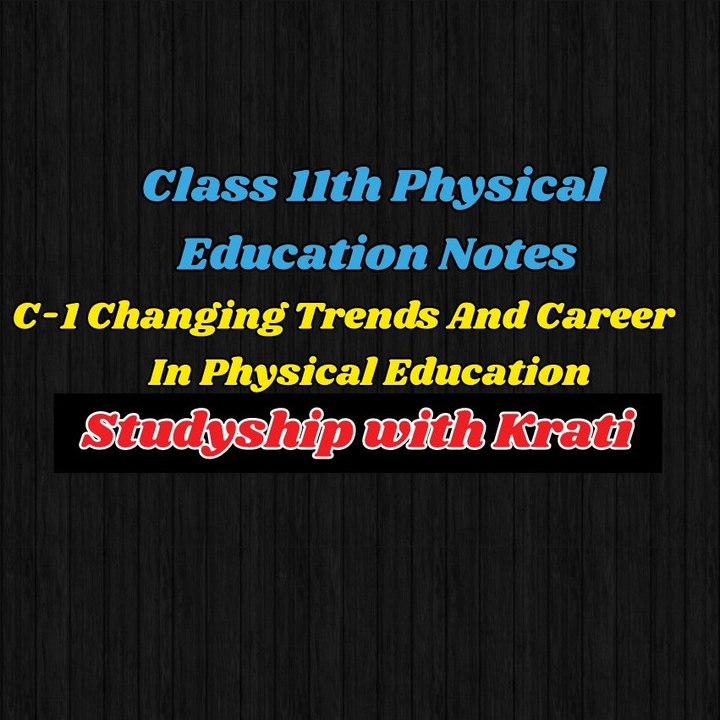 Class 11th Physical Education Notes

C-1 Changing Trends And Career In Physical Education

Studyship with Krati